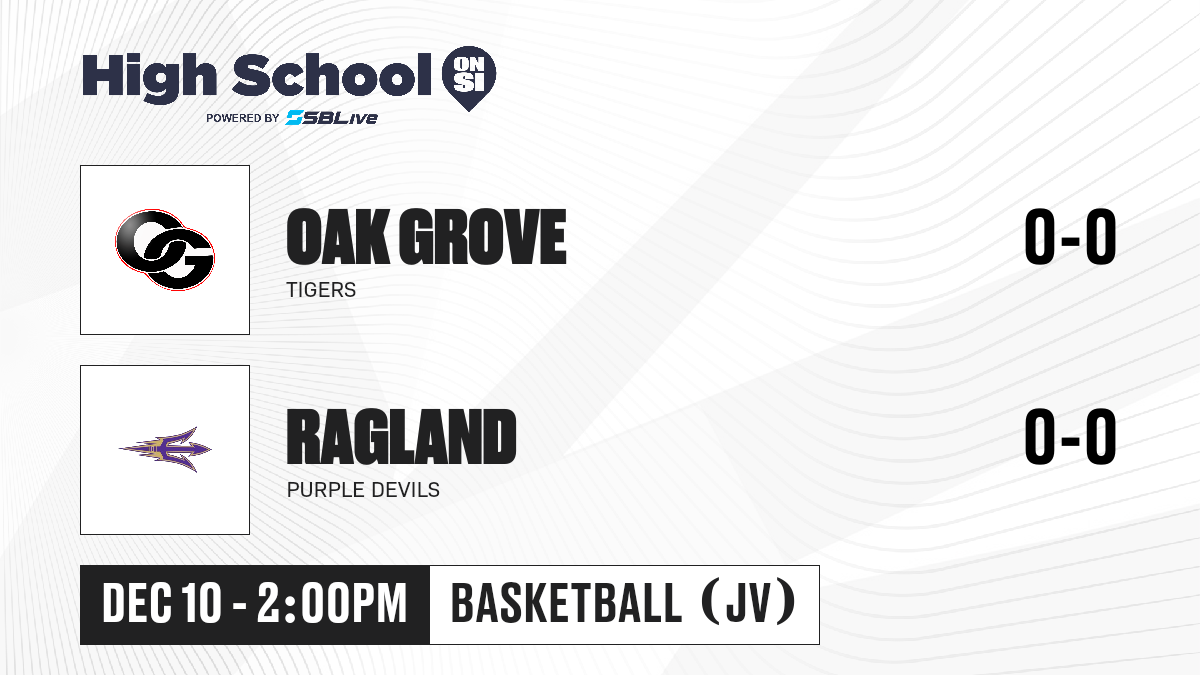 High School ON SI
POWERED BY SBLive

OG

OAK GROVE
TIGERS

0-0

RAGLAND
PURPLE DEVILS

0-0

DEC 10 - 2:00PM

BASKETBALL (JV)